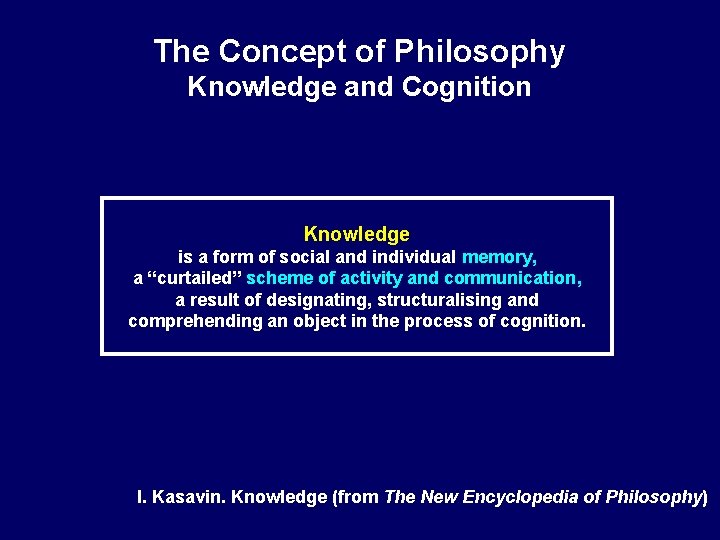 The Concept of Philosophy
Knowledge and Cognition

Knowledge
is a form of social and individual memory, a “curtailed” scheme of activity and communication, a result of designating, structuralising and comprehending an object in the process of cognition.

I. Kasavin. Knowledge (from The New Encyclopedia of Philosophy)